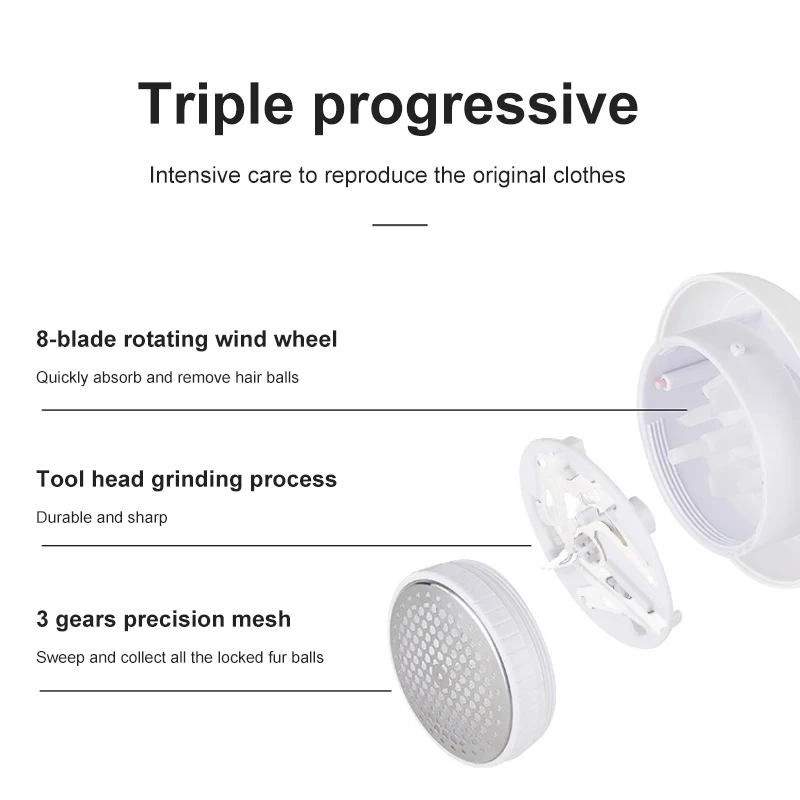 Triple progressive

Intensive care to reproduce the original clothes

8-blade rotating wind wheel

Quickly absorb and remove hair balls

Tool head grinding process

Durable and sharp

3 gears precision mesh

Sweep and collect all the locked fur balls